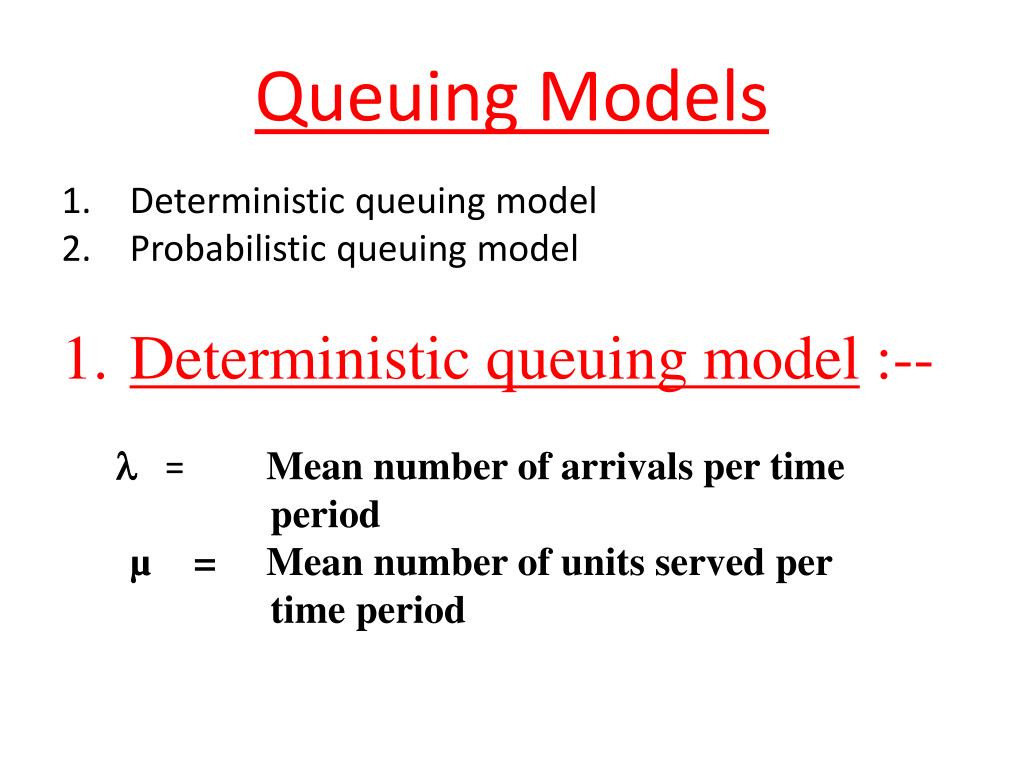 Queuing Models

1. Deterministic queuing model
2. Probabilistic queuing model

1. Deterministic queuing model :--

$\lambda$ = Mean number of arrivals per time period
$\mu$ = Mean number of units served per time period